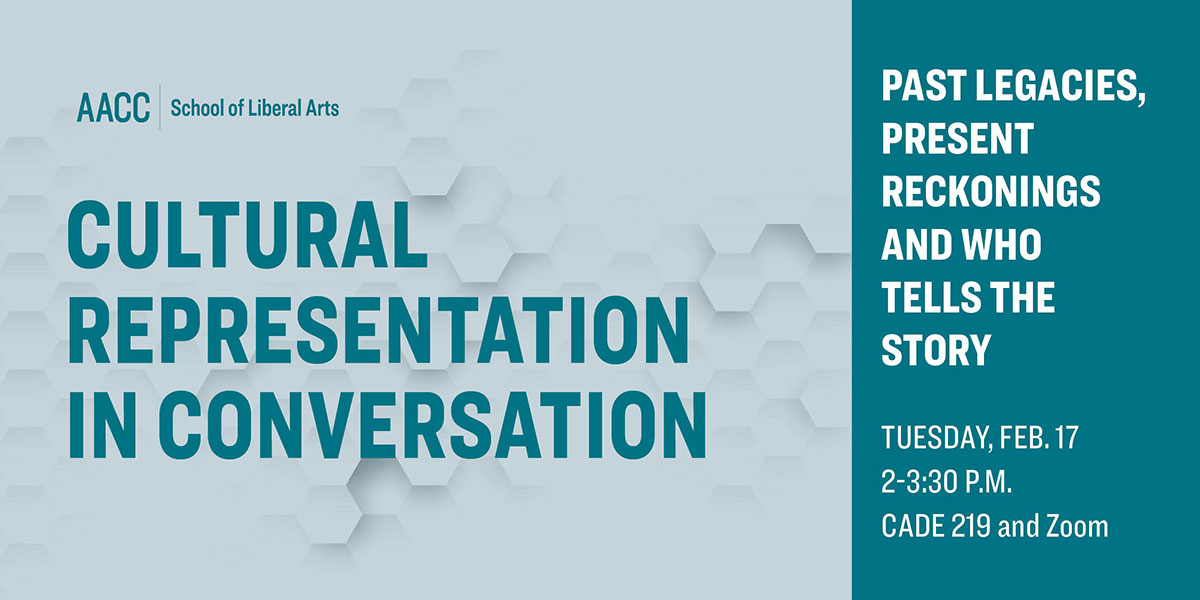 AACC | School of Liberal Arts

CULTURAL REPRESENTATION IN CONVERSATION

PAST LEGACIES, PRESENT RECKONINGS AND WHO TELLS THE STORY

TUESDAY, FEB. 17
2-3:30 P.M.
CADE 219 and Zoom